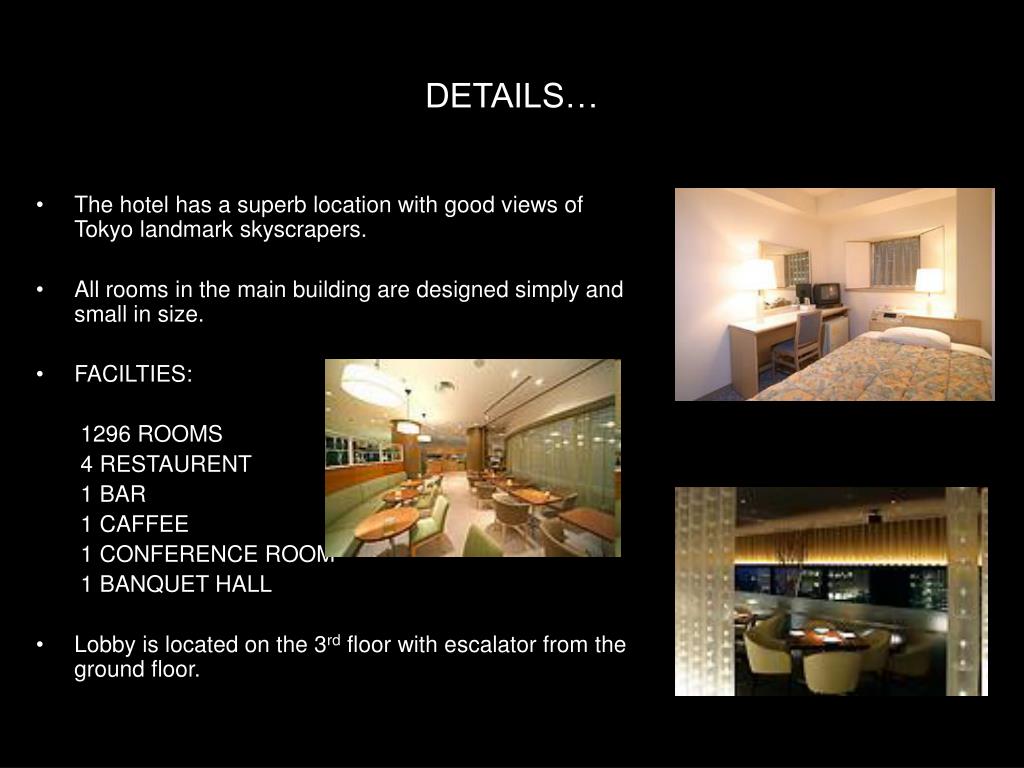 DETAILS…

• The hotel has a superb location with good views of Tokyo landmark skyscrapers.

• All rooms in the main building are designed simply and small in size.

• FACILTIES:

1296 ROOMS
4 RESTAURENT
1 BAR
1 CAFFEE
1 CONFERENCE ROOM
1 BANQUET HALL

• Lobby is located on the 3$^{rd}$ floor with escalator from the ground floor.